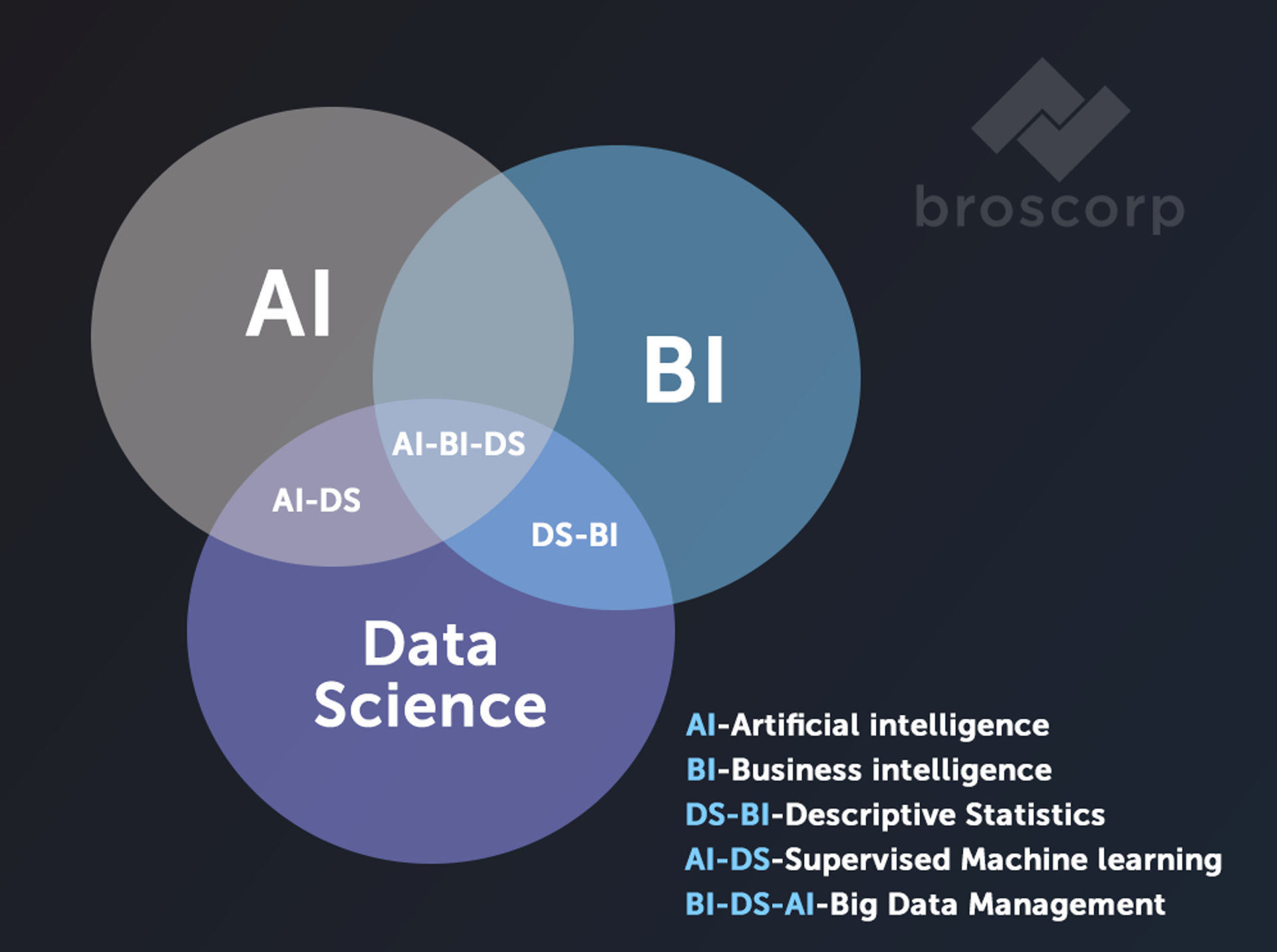 broscorp

AI

BI

AI-BI-DS

AI-DS

DS-BI

Data Science

AI-Artificial intelligence
BI-Business intelligence
DS-BI-Descriptive Statistics
AI-DS-Supervised Machine learning
BI-DS-AI-Big Data Management